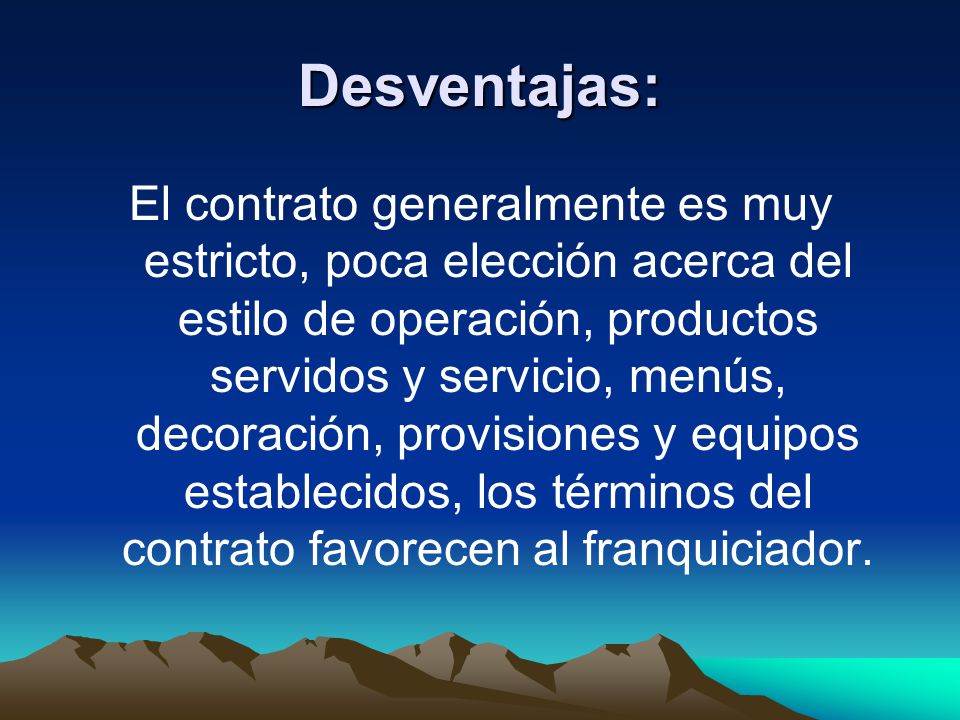 Desventajas:

El contrato generalmente es muy estricto, poca elección acerca del estilo de operación, productos servidos y servicio, menús, decoración, provisiones y equipos establecidos, los términos del contrato favorecen al franquiciador.